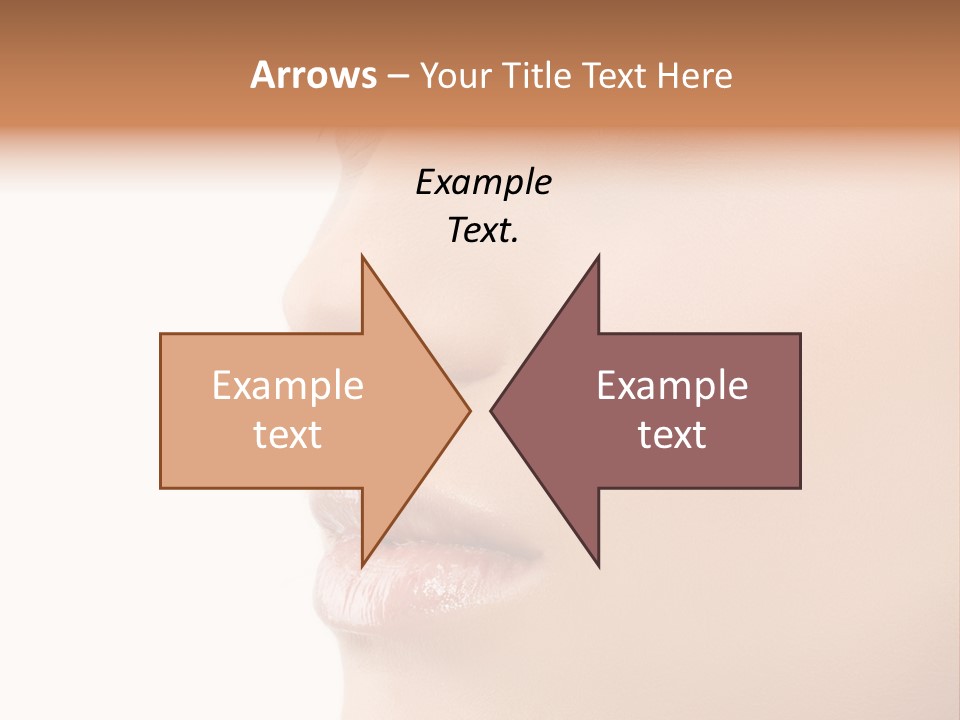 Arrows – Your Title Text Here

Example Text.

Example text

Example text